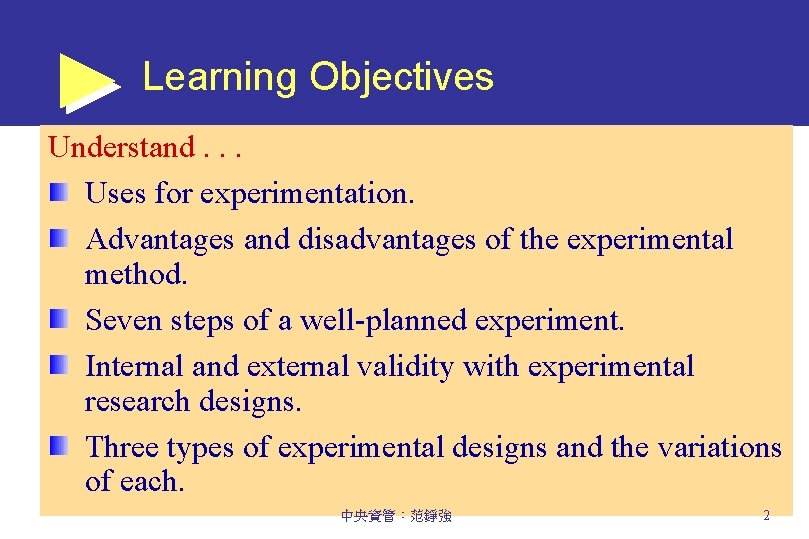 Learning Objectives

Understand . . .

Uses for experimentation.

Advantages and disadvantages of the experimental method.

Seven steps of a well-planned experiment.

Internal and external validity with experimental research designs.

Three types of experimental designs and the variations of each.

中央資管：范錚強

2